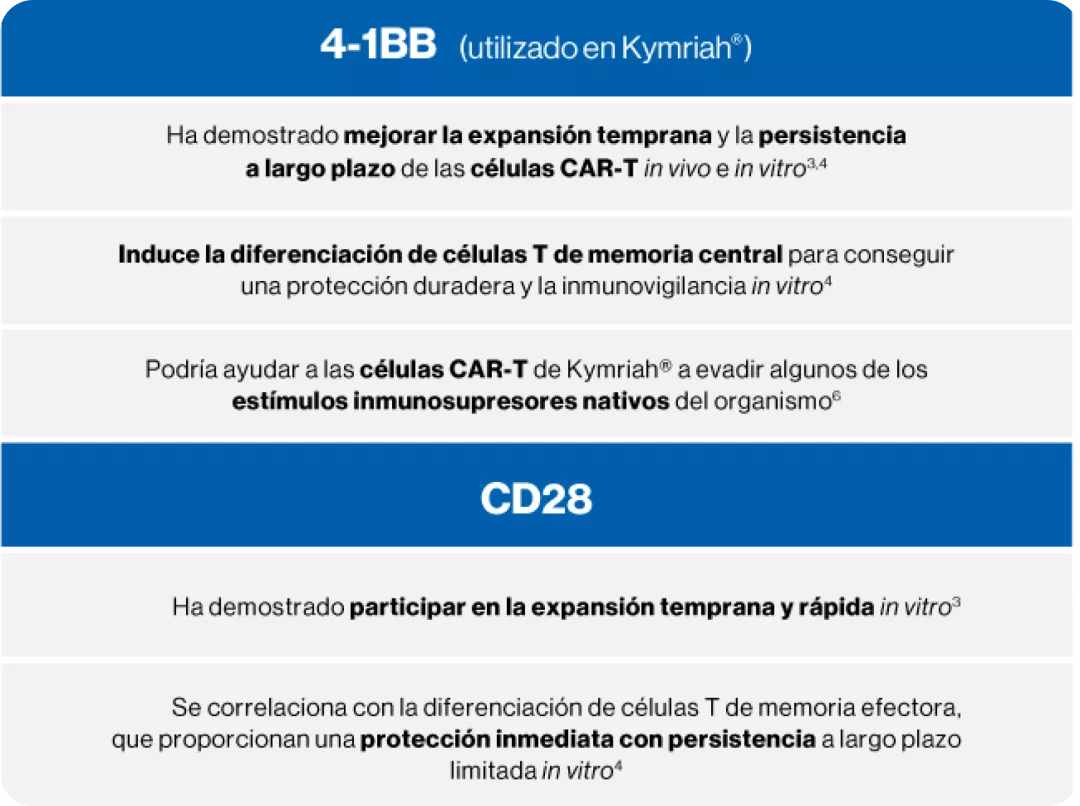 4-1BB (utilizado en Kymriah®)

Ha demostrado mejorar la expansión temprana y la persistencia a largo plazo de las células CAR-T in vivo e in vitro$^{3,4}$

Induce la diferenciación de células T de memoria central para conseguir una protección duradera y la inmunovigilancia in vitro$^{4}$

Podría ayudar a las células CAR-T de Kymriah® a evadir algunos de los estímulos inmunosupresores nativos del organismo$^{6}$

CD28

Ha demostrado participar en la expansión temprana y rápida in vitro$^{3}$

Se correlaciona con la diferenciación de células T de memoria efectora, que proporcionan una protección inmediata con persistencia a largo plazo limitada in vitro$^{4}$